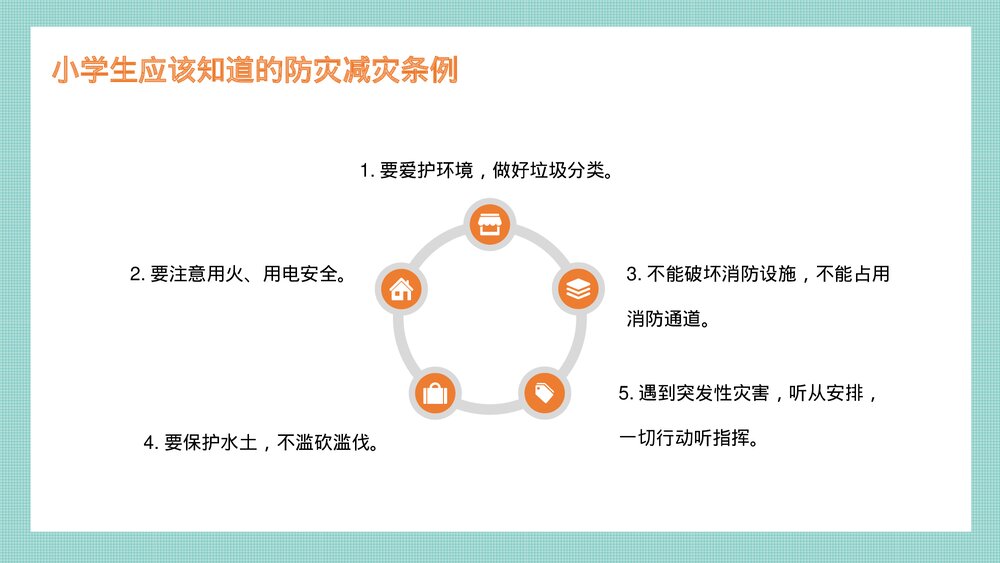 小学生应该知道的防灾减灾条例

1. 要爱护环境，做好垃圾分类。

2. 要注意用火、用电安全。

3. 不能破坏消防设施，不能占用消防通道。

4. 要保护水土，不滥砍滥伐。

5. 遇到突发性灾害，听从安排，一切行动听指挥。